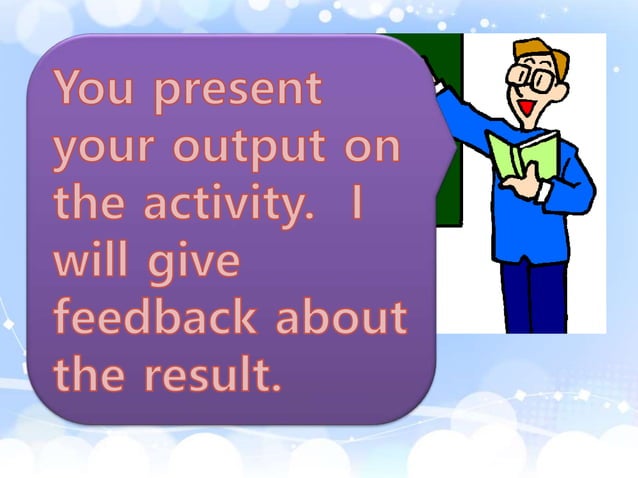 You present your output on the activity. I will give feedback about the result.